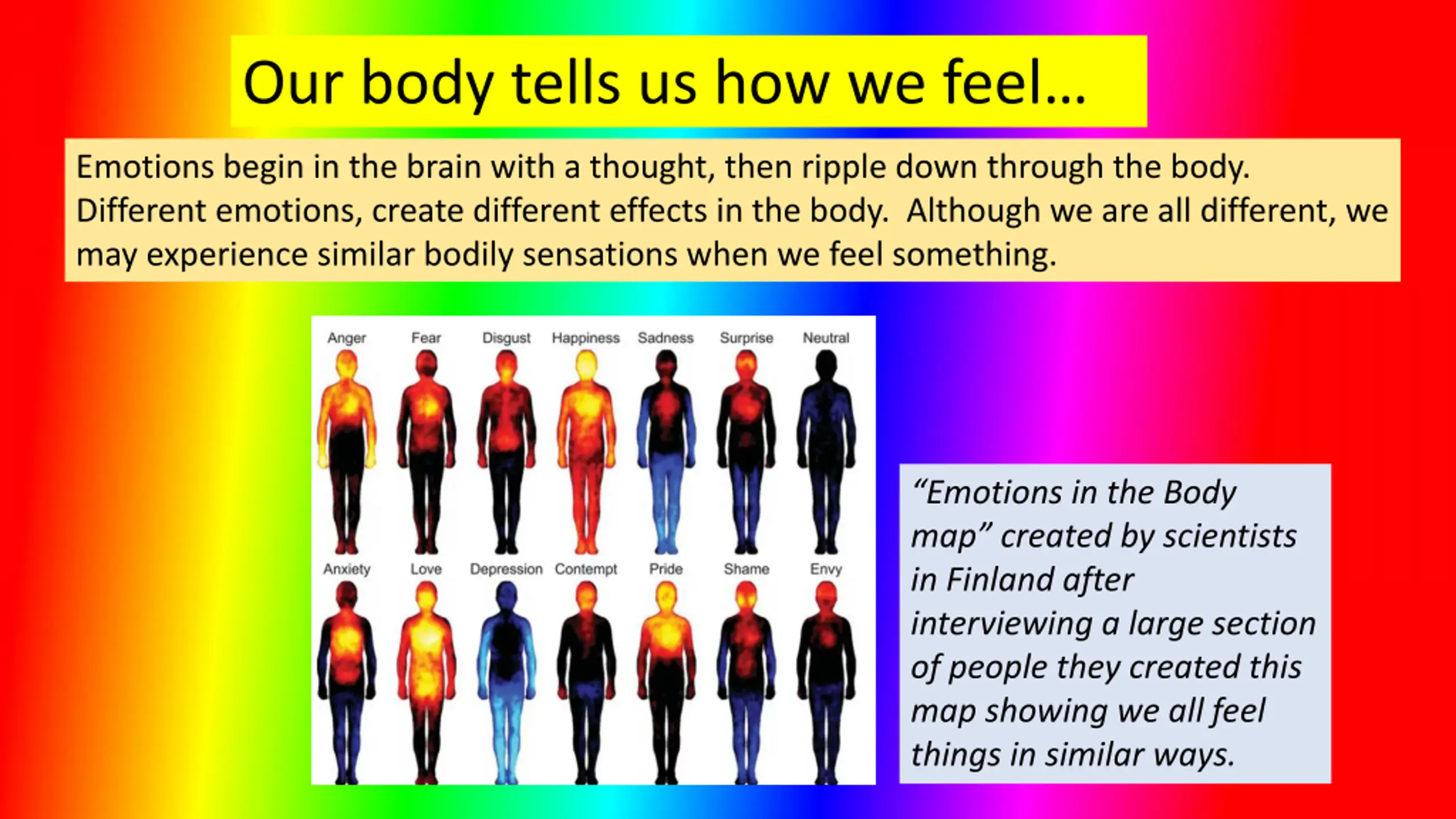 Our body tells us how we feel…

Emotions begin in the brain with a thought, then ripple down through the body. Different emotions, create different effects in the body.  Although we are all different, we may experience similar bodily sensations when we feel something.

Anger Fear Disgust Happiness Sadness Surprise Neutral

Anxiety Love Depression Contempt Pride Shame Envy

“Emotions in the Body map” created by scientists in Finland after interviewing a large section of people they created this map showing we all feel things in similar ways.